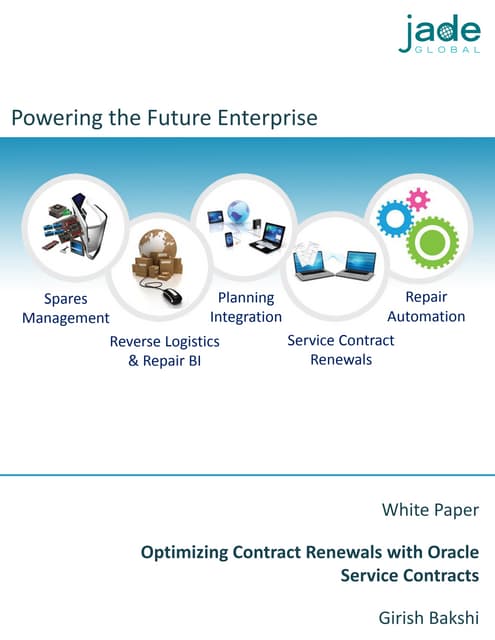 jade
GLOBAL

Powering the Future Enterprise

Spares Management

Reverse Logistics & Repair BI

Planning Integration

Service Contract Renewals

Repair Automation

White Paper

Optimizing Contract Renewals with Oracle Service Contracts

Girish Bakshi